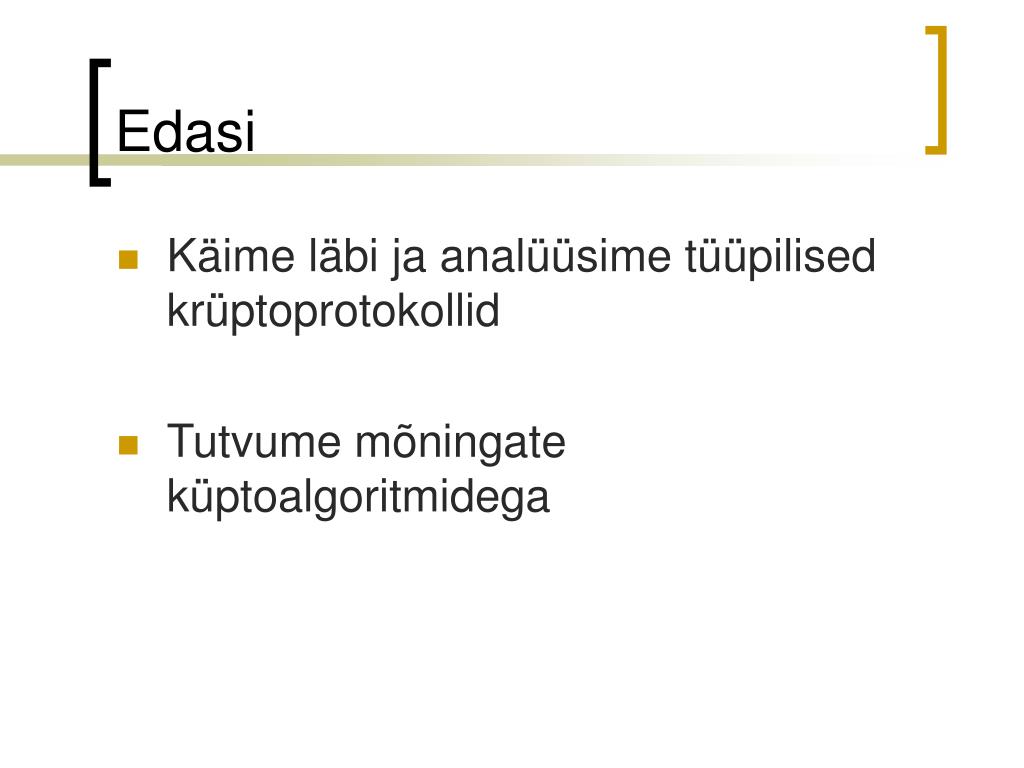 Edasi

Käime läbi ja analüüsime tüüpilised krüptoprotokollid

Tutvume mõningate küptoalgoritmidega